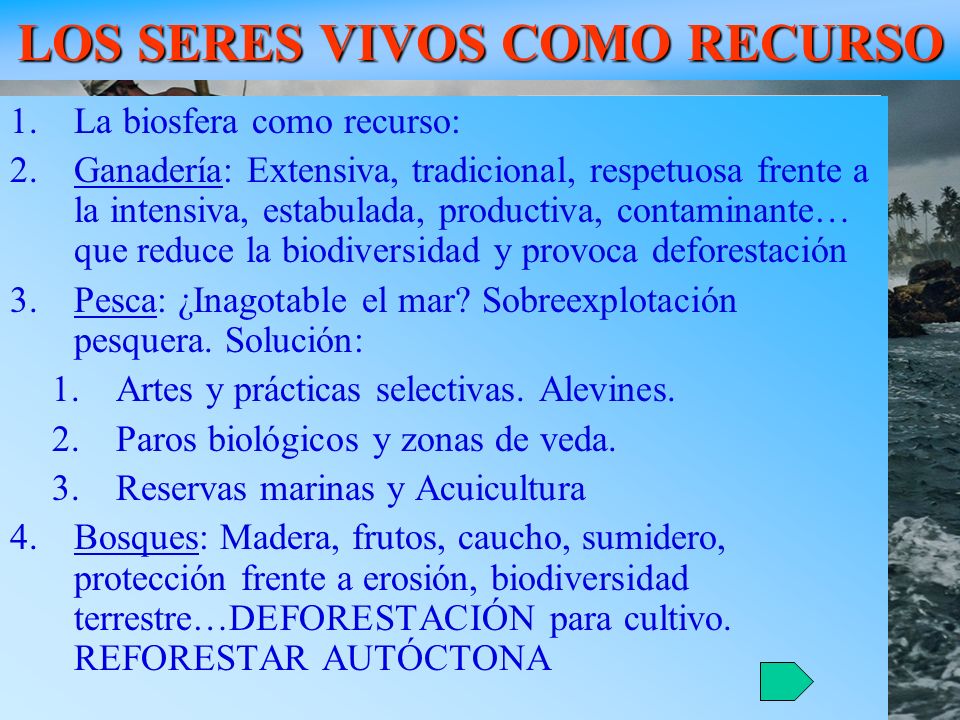 LOS SERES VIVOS COMO RECURSO

1. La biosfera como recurso:

2. Ganadería: Extensiva, tradicional, respetuosa frente a la intensiva, estabulada, productiva, contaminante… que reduce la biodiversidad y provoca deforestación

3. Pesca: ¿Inagotable el mar? Sobreexplotación pesquera. Solución:

1. Artes y prácticas selectivas. Alevines.

2. Paros biológicos y zonas de veda.

3. Reservas marinas y Acuicultura

4. Bosques: Madera, frutos, caucho, sumidero, protección frente a erosión, biodiversidad terrestre…DEFORESTACIÓN para cultivo. REFORESTAR AUTÓCTONA